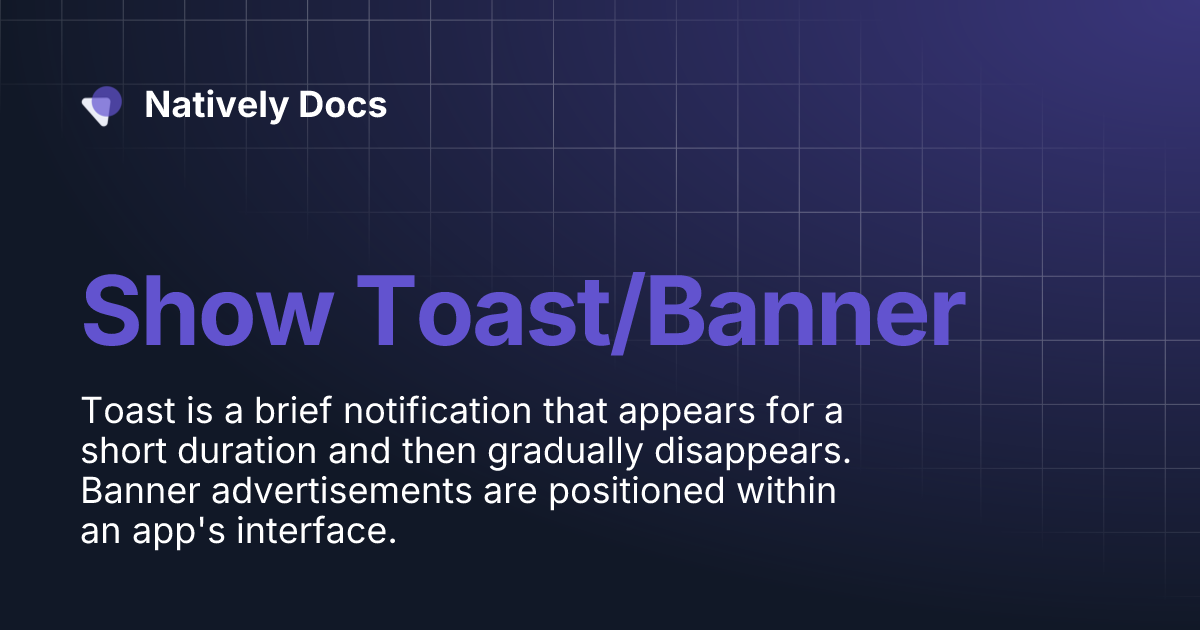 Natively Docs

Show Toast/Banner

Toast is a brief notification that appears for a short duration and then gradually disappears. Banner advertisements are positioned within an app's interface.